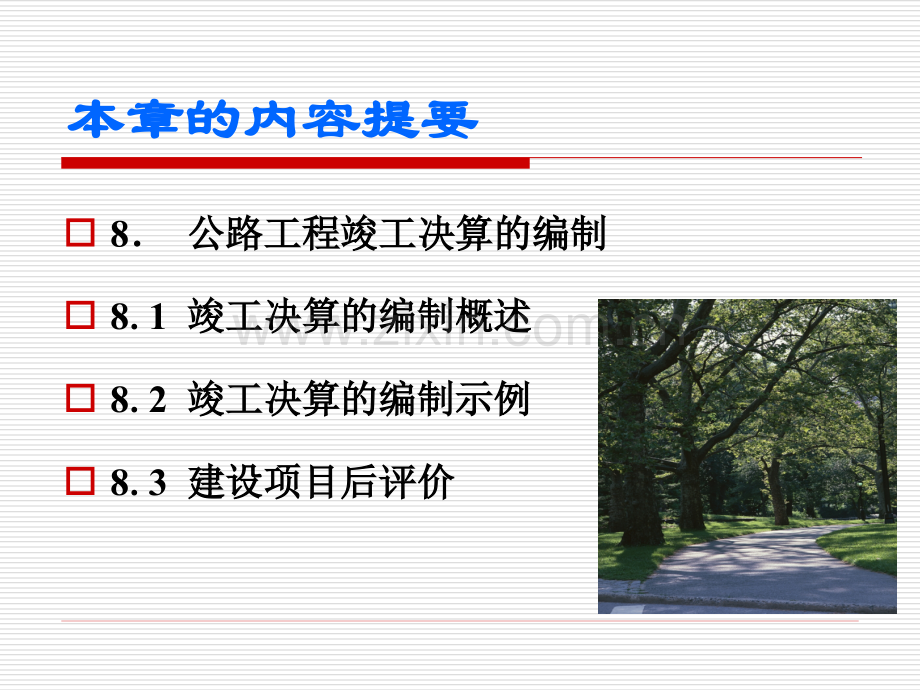 本章的内容提要

□ 8. 公路工程竣工决算的编制

□ 8. 1 竣工决算的编制概述

□ 8. 2 竣工决算的编制示例

□ 8. 3 建设项目后评价

www.zixin.com.cn